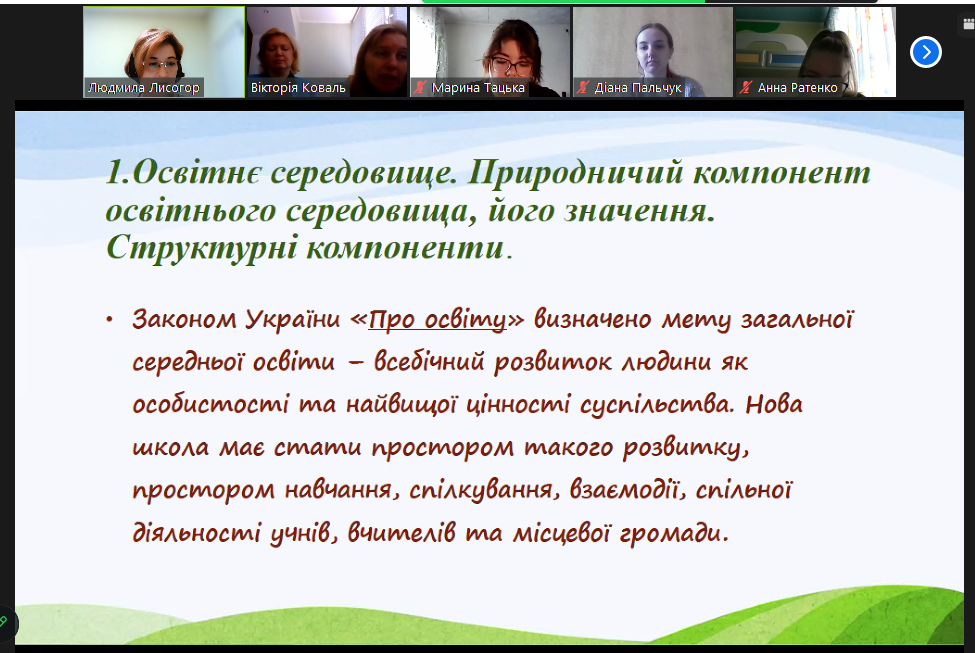 Людмила Лисогор
Вікторія Коваль
Марина Тацька
Діана Пальчук
Анна Ратенко

1.Освітнє середовище. Природничий компонент освітнього середовища, його значення. Структурні компоненти.

• Законом України «Про освіту» визначено мету загальної середньої освіти – всебічний розвиток людини як особистості та найвищої цінності суспільства. Нова школа має стати простором такого розвитку, простором навчання, спілкування, взаємодії, спільної діяльності учнів, вчителів та місцевої громади.